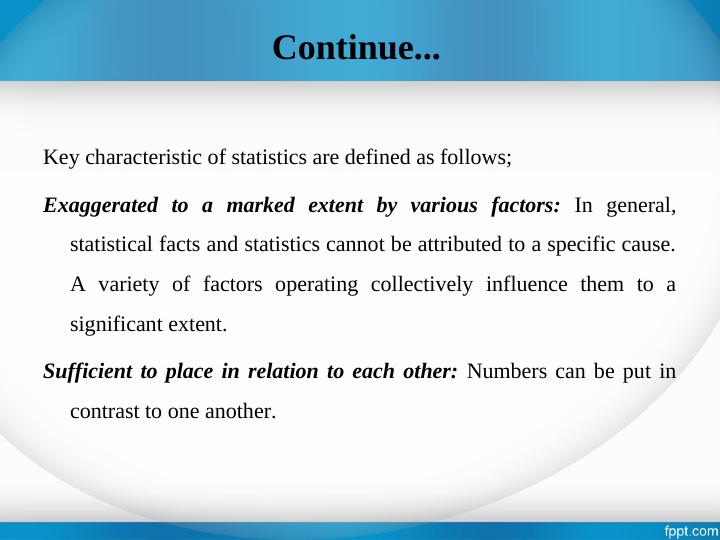 Continue...

Key characteristic of statistics are defined as follows;

Exaggerated to a marked extent by various factors: In general, statistical facts and statistics cannot be attributed to a specific cause. A variety of factors operating collectively influence them to a significant extent.

Sufficient to place in relation to each other: Numbers can be put in contrast to one another.

fppt.com